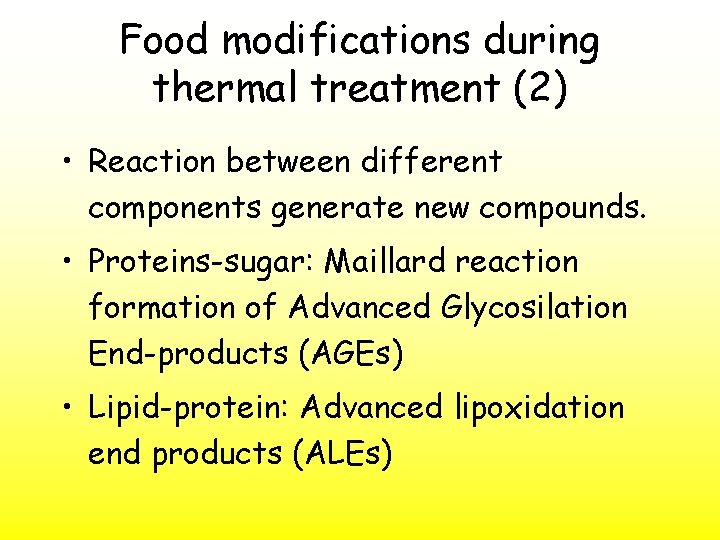 Food modifications during thermal treatment (2)

• Reaction between different components generate new compounds.

• Proteins-sugar: Maillard reaction formation of Advanced Glycosilation End-products (AGEs)

• Lipid-protein: Advanced lipoxidation end products (ALEs)